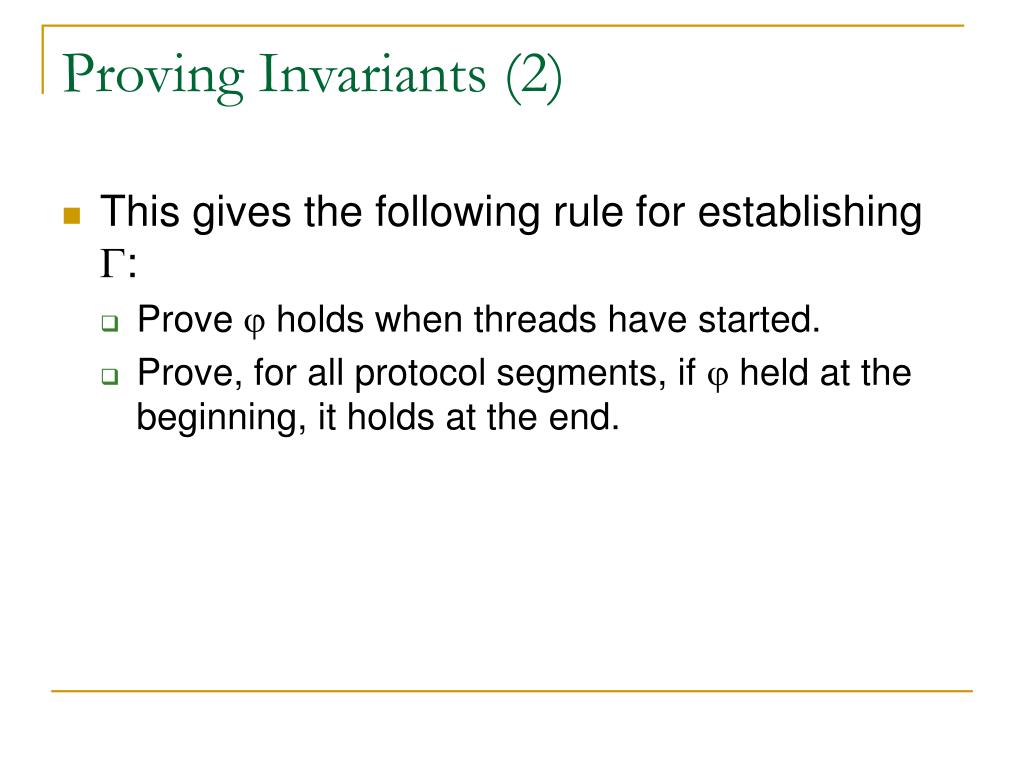 Proving Invariants (2)

This gives the following rule for establishing $\Gamma$:

Prove $\varphi$ holds when threads have started.

Prove, for all protocol segments, if $\varphi$ held at the beginning, it holds at the end.